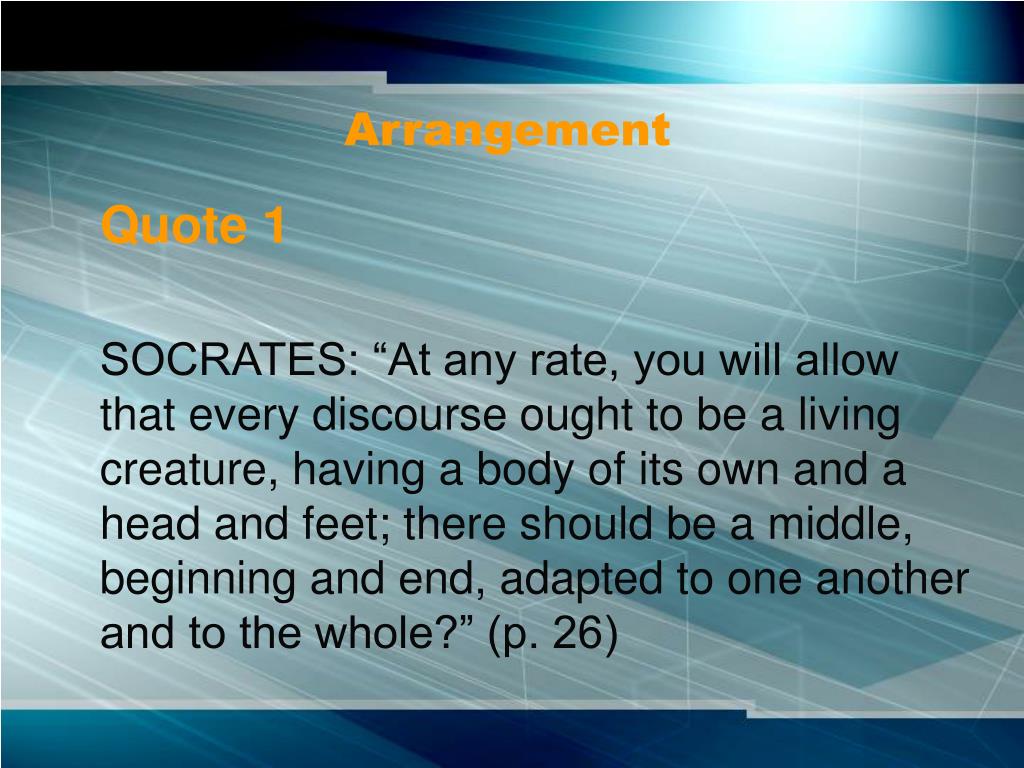 Arrangement

Quote 1

SOCRATES: “At any rate, you will allow that every discourse ought to be a living creature, having a body of its own and a head and feet; there should be a middle, beginning and end, adapted to one another and to the whole?” (p. 26)